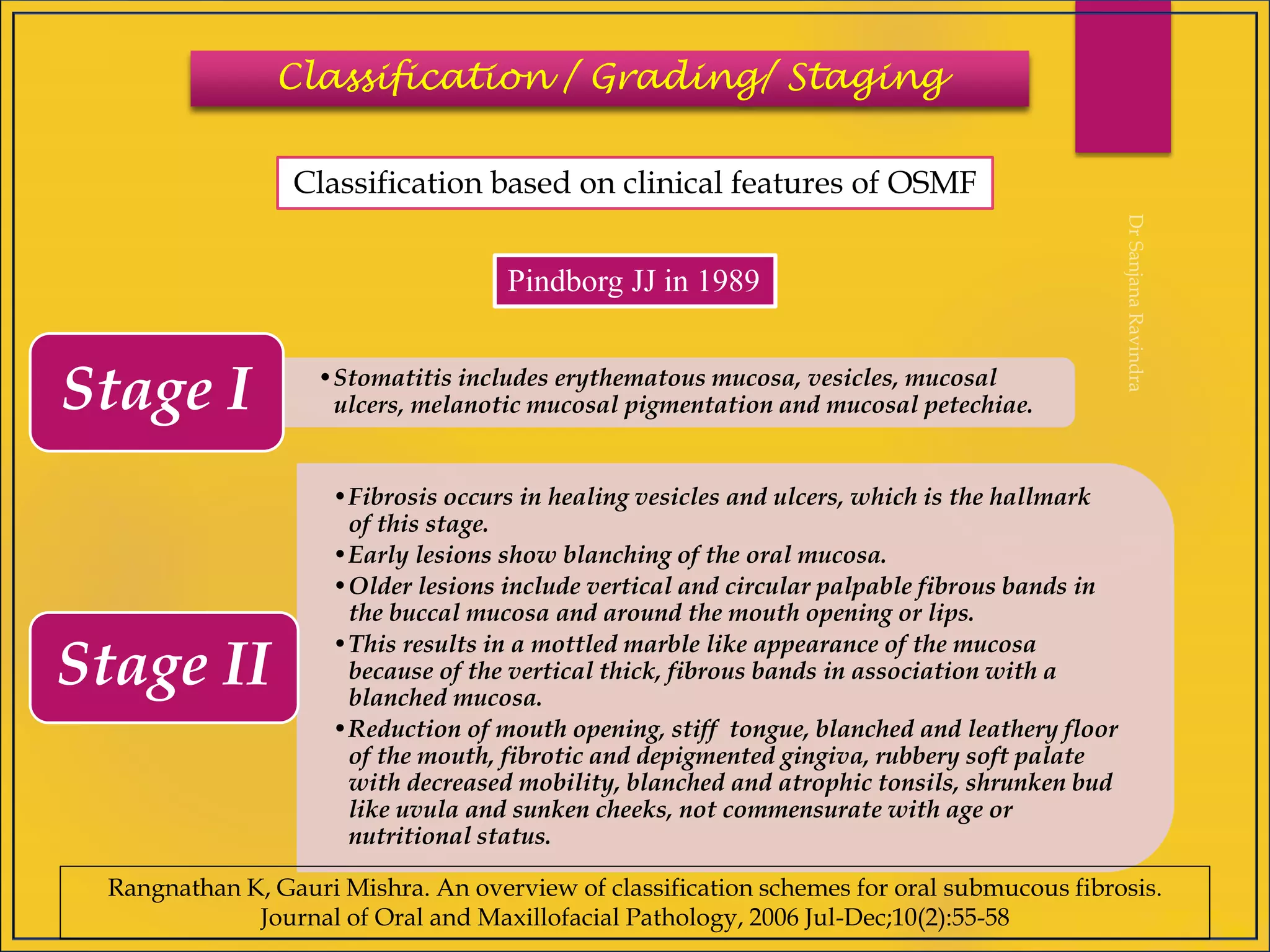 Classification / Grading/ Staging

Classification based on clinical features of OSMF

Pindborg JJ in 1989

Dr Sanjana Ravindra

Stage I

• Stomatitis includes erythematous mucosa, vesicles, mucosal ulcers, melanotic mucosal pigmentation and mucosal petechiae.

Stage II

• Fibrosis occurs in healing vesicles and ulcers, which is the hallmark of this stage.
• Early lesions show blanching of the oral mucosa.
• Older lesions include vertical and circular palpable fibrous bands in the buccal mucosa and around the mouth opening or lips.
• This results in a mottled marble like appearance of the mucosa because of the vertical thick, fibrous bands in association with a blanched mucosa.
• Reduction of mouth opening, stiff tongue, blanched and leathery floor of the mouth, fibrotic and depigmented gingiva, rubbery soft palate with decreased mobility, blanched and atrophic tonsils, shrunken bud like uvula and sunken cheeks, not commensurate with age or nutritional status.

Rangnathan K, Gauri Mishra. An overview of classification schemes for oral submucous fibrosis. Journal of Oral and Maxillofacial Pathology, 2006 Jul-Dec;10(2):55-58